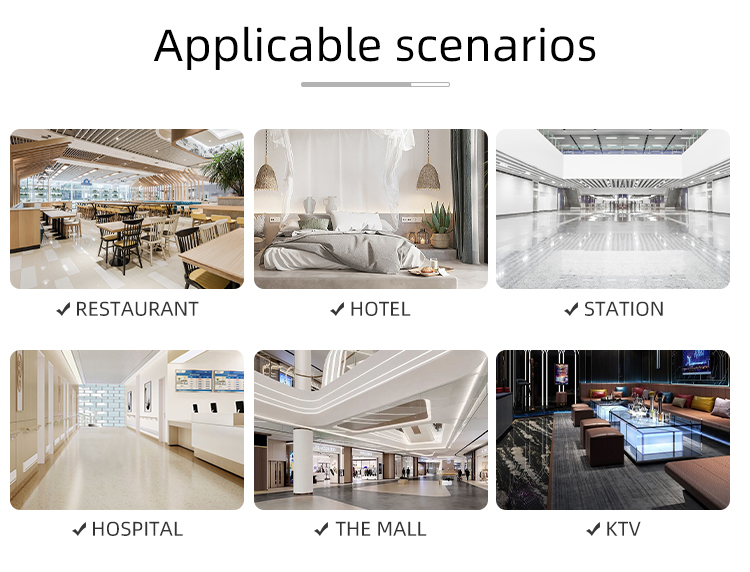 Applicable scenarios

✔ RESTAURANT

✔ HOTEL

✔ STATION

✔ HOSPITAL

✔ THE MALL

✔ KTV